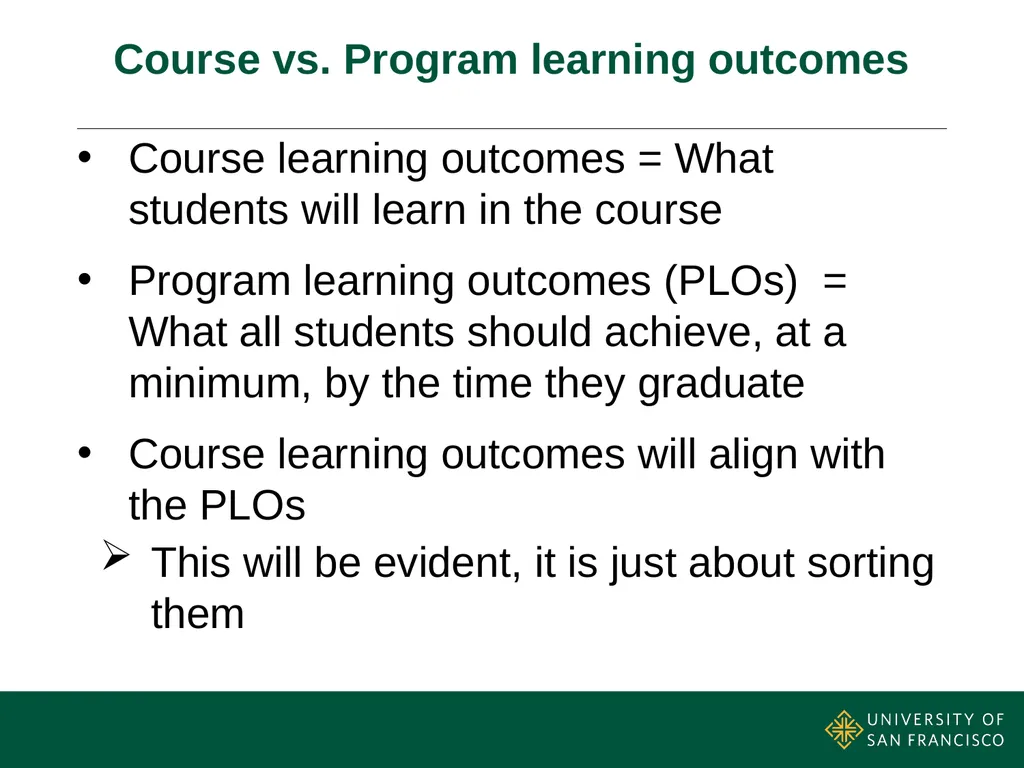 Course vs. Program learning outcomes

• Course learning outcomes = What students will learn in the course

• Program learning outcomes (PLOs) = What all students should achieve, at a minimum, by the time they graduate

• Course learning outcomes will align with the PLOs

➢ This will be evident, it is just about sorting them

UNIVERSITY OF SAN FRANCISCO